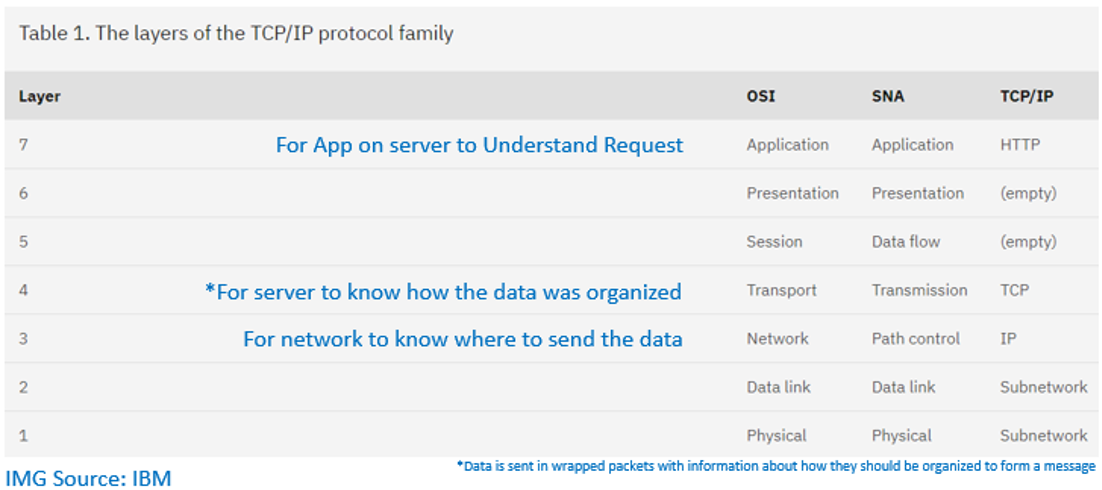 Table 1. The layers of the TCP/IP protocol family

| Layer | | OSI | SNA | TCP/IP |
|---|---|---|---|---|
| 7 | For App on server to Understand Request | Application | Application | HTTP |
| 6 | | Presentation | Presentation | (empty) |
| 5 | | Session | Data flow | (empty) |
| 4 | *For server to know how the data was organized | Transport | Transmission | TCP |
| 3 | For network to know where to send the data | Network | Path control | IP |
| 2 | | Data link | Data link | Subnetwork |
| 1 | | Physical | Physical | Subnetwork |

IMG Source: IBM

*Data is sent in wrapped packets with information about how they should be organized to form a message